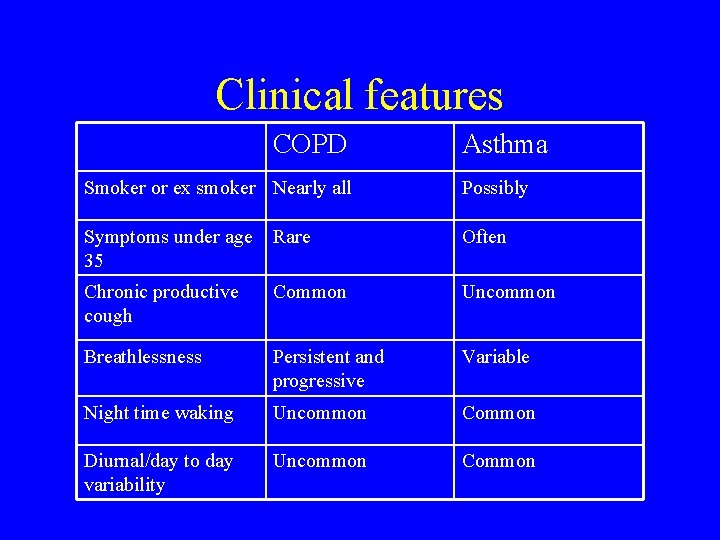 Clinical features

| | COPD | Asthma |
|---|---|---|
| Smoker or ex smoker | Nearly all | Possibly |
| Symptoms under age 35 | Rare | Often |
| Chronic productive cough | Common | Uncommon |
| Breathlessness | Persistent and progressive | Variable |
| Night time waking | Uncommon | Common |
| Diurnal/day to day variability | Uncommon | Common |